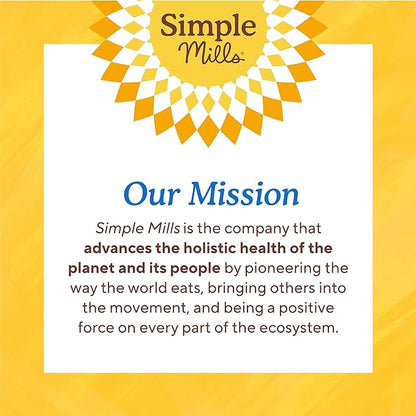 Simple Mills®

Our Mission

Simple Mills is the company that advances the holistic health of the planet and its people by pioneering the way the world eats, bringing others into the movement, and being a positive force on every part of the ecosystem.